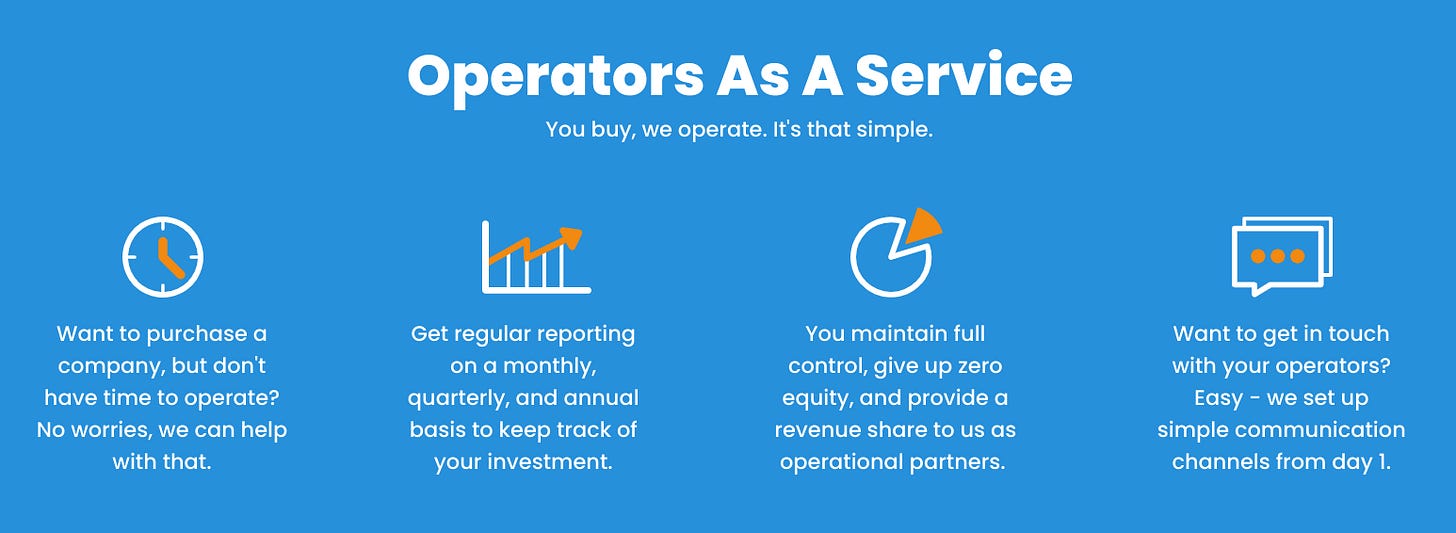 Operators As A Service

You buy, we operate. It's that simple.

Want to purchase a company, but don't have time to operate? No worries, we can help with that.

Get regular reporting on a monthly, quarterly, and annual basis to keep track of your investment.

You maintain full control, give up zero equity, and provide a revenue share to us as operational partners.

Want to get in touch with your operators? Easy - we set up simple communication channels from day 1.